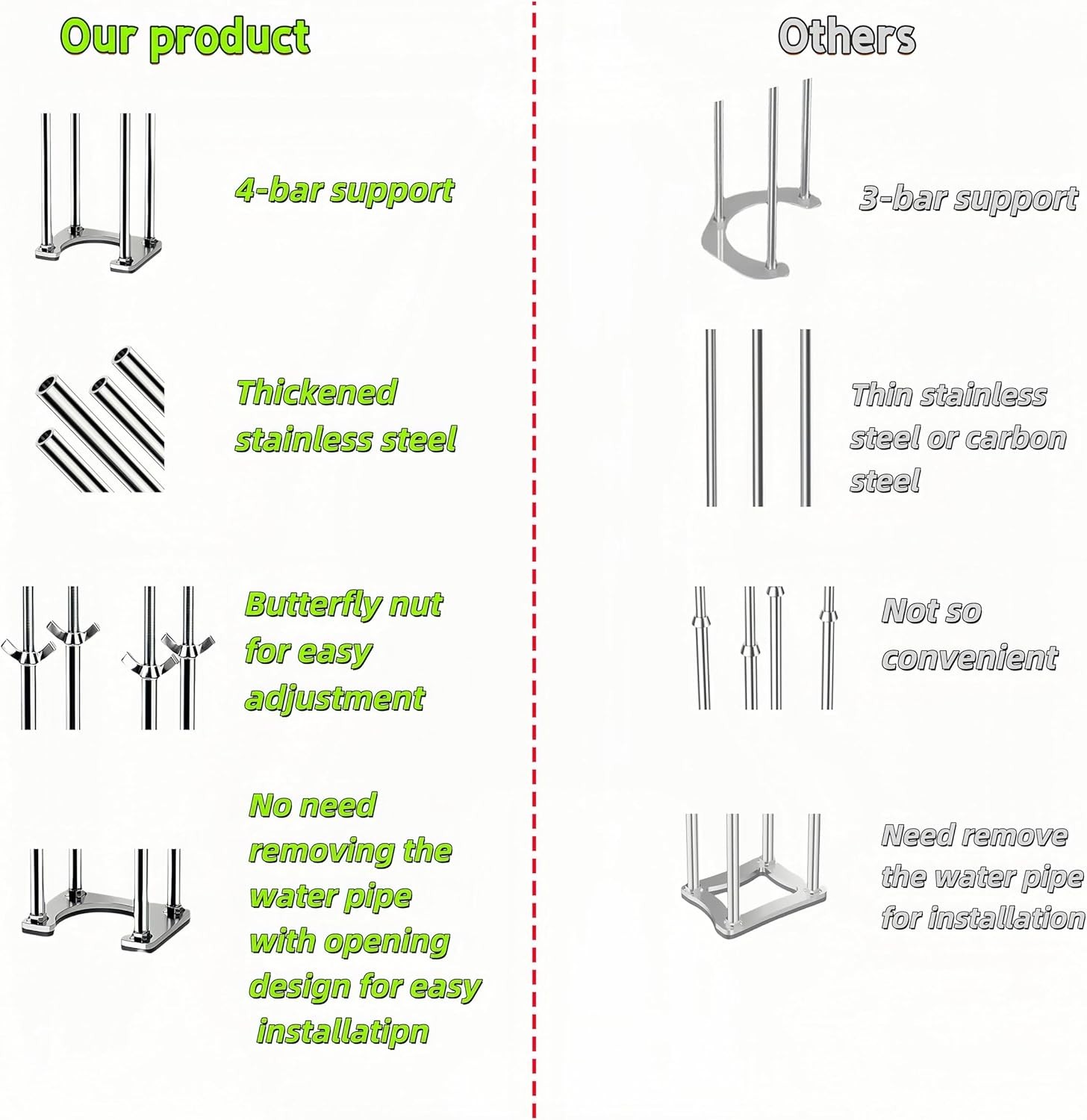 Our product

4-bar support

Thickened stainless steel

Butterfly nut for easy adjustment

No need removing the water pipe with opening design for easy installatipn

Others

3-bar support

Thin stainless steel or carbon steel

Not so convenient

Need remove the water pipe for installation